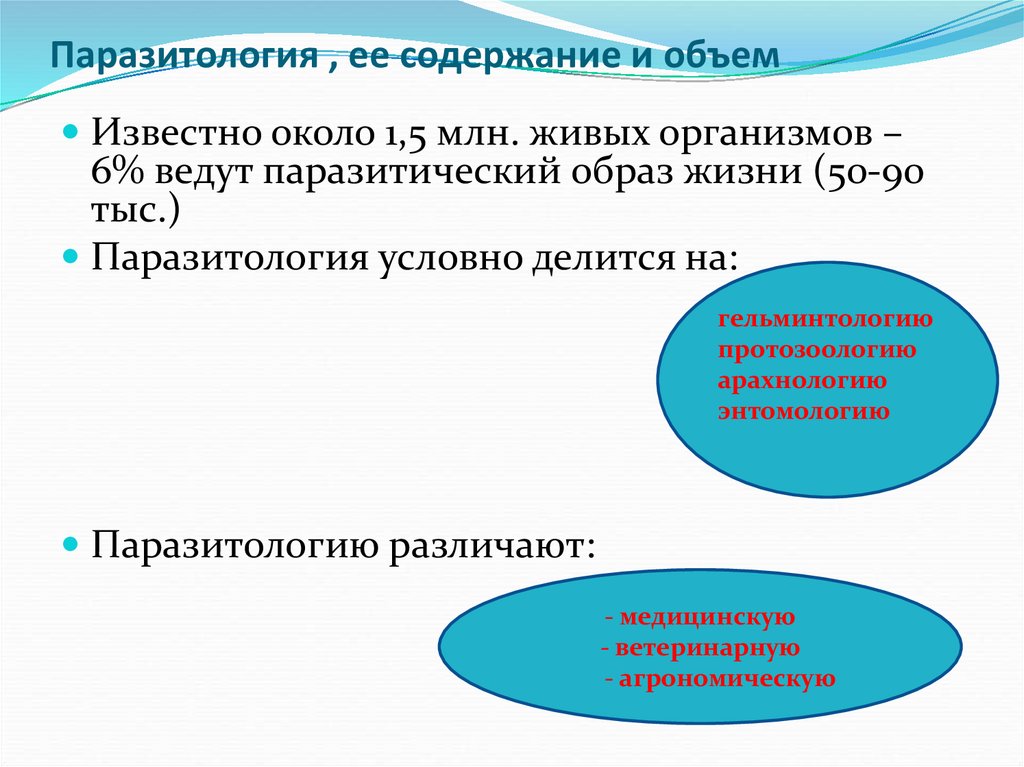 Паразитология , ее содержание и объем

Известно около 1,5 млн. живых организмов – 6% ведут паразитический образ жизни (50-90 тыс.)

Паразитология условно делится на:

гельминтологию
протозоологию
арахнологию
энтомологию

Паразитологию различают:

- медицинскую
- ветеринарную
- агрономическую